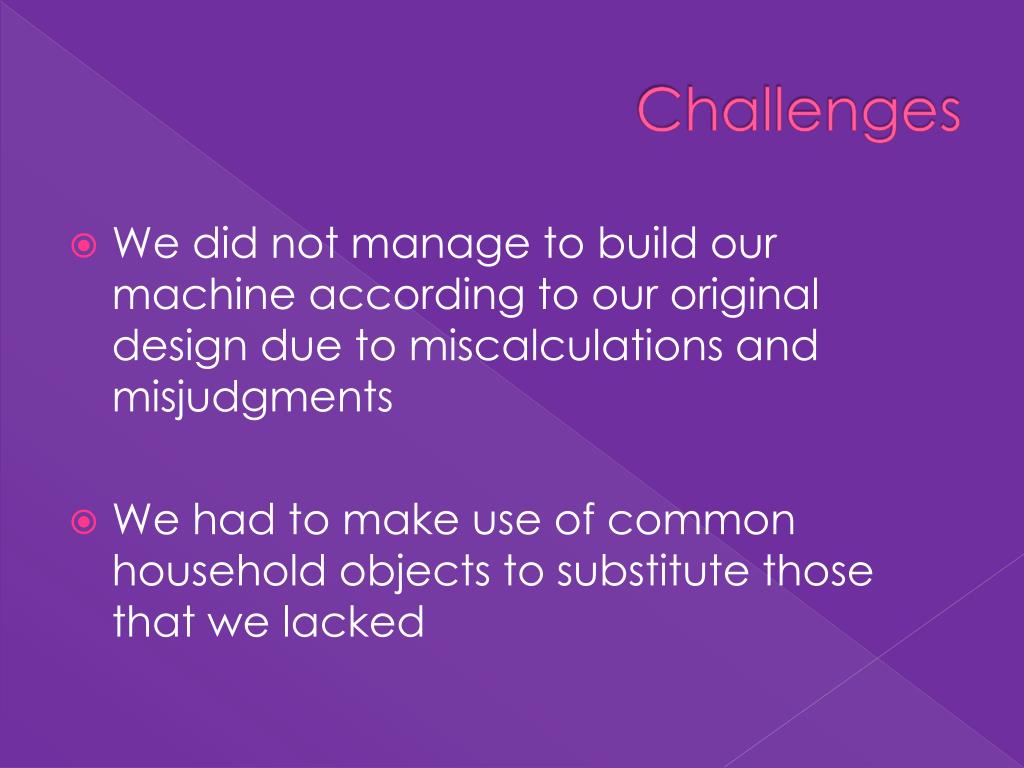 Challenges

We did not manage to build our machine according to our original design due to miscalculations and misjudgments

We had to make use of common household objects to substitute those that we lacked